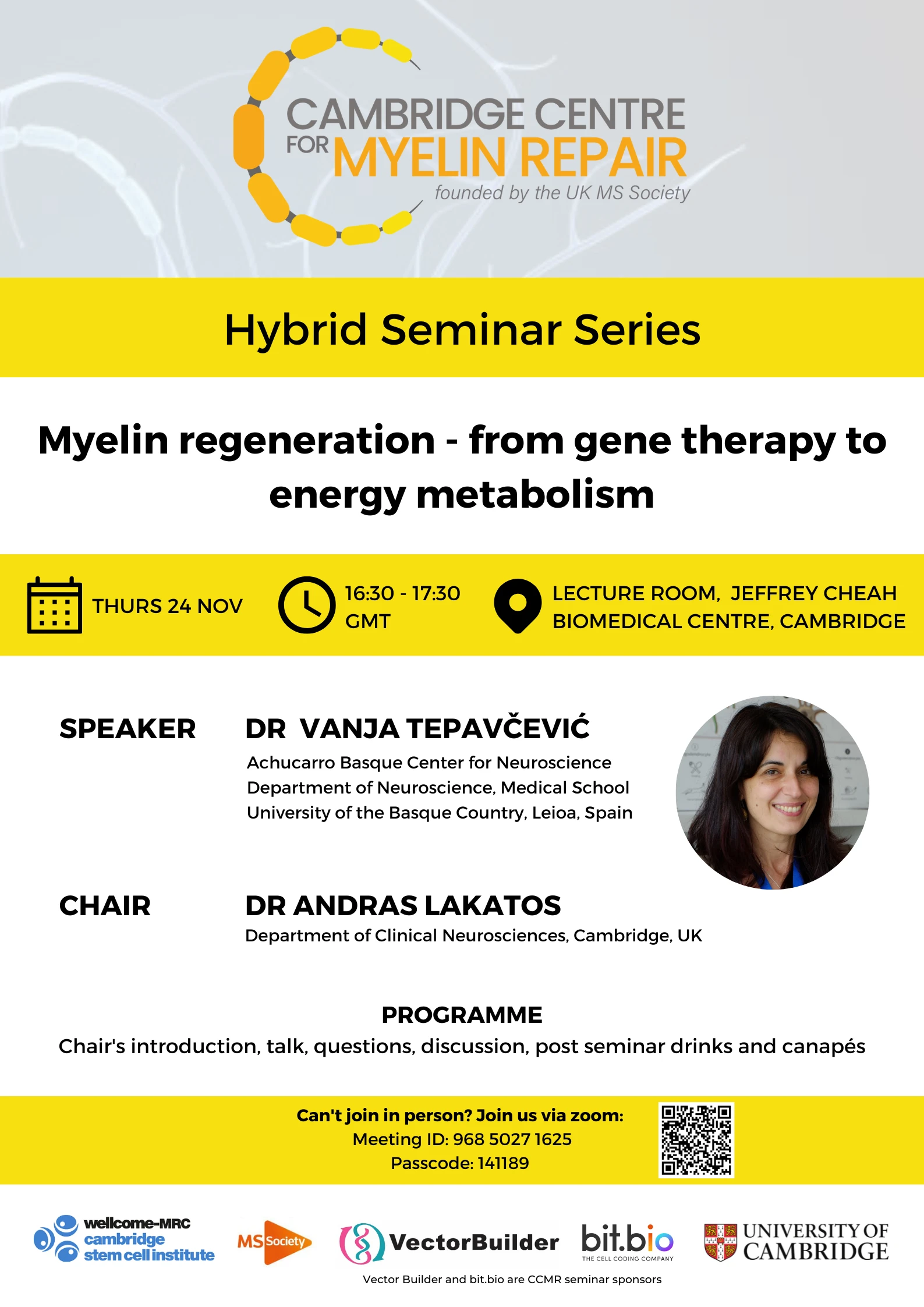 CAMBRIDGE CENTRE FOR MYELIN REPAIR
founded by the UK MS Society

Hybrid Seminar Series

Myelin regeneration - from gene therapy to energy metabolism

THURS 24 NOV

16:30 - 17:30 GMT

LECTURE ROOM, JEFFREY CHEAH BIOMEDICAL CENTRE, CAMBRIDGE

SPEAKER

DR VANJA TEPAVČEVIĆ
Achucarro Basque Center for Neuroscience
Department of Neuroscience, Medical School
University of the Basque Country, Leioa, Spain

CHAIR

DR ANDRAS LAKATOS
Department of Clinical Neurosciences, Cambridge, UK

PROGRAMME
Chair's introduction, talk, questions, discussion, post seminar drinks and canapés

Can't join in person? Join us via zoom:
Meeting ID: 968 5027 1625
Passcode: 141189

wellcome-MRC cambridge stem cell institute

MS Society

VectorBuilder

bit.bio
THE CELL CODING COMPANY

UNIVERSITY OF CAMBRIDGE

Vector Builder and bit.bio are CCMR seminar sponsors